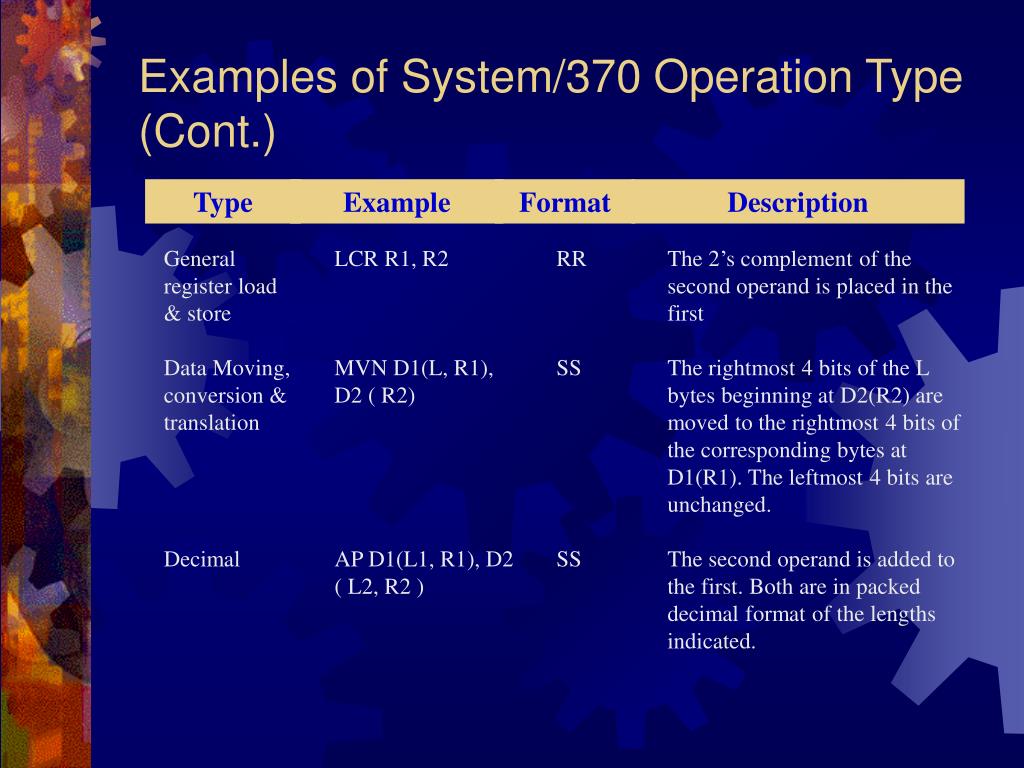 Examples of System/370 Operation Type (Cont.)

| Type | Example | Format | Description |
|---|---|---|---|
| General register load & store | LCR R1, R2 | RR | The 2’s complement of the second operand is placed in the first |
| Data Moving, conversion & translation | MVN D1(L, R1), D2 ( R2) | SS | The rightmost 4 bits of the L bytes beginning at D2(R2) are moved to the rightmost 4 bits of the corresponding bytes at D1(R1). The leftmost 4 bits are unchanged. |
| Decimal | AP D1(L1, R1), D2 ( L2, R2 ) | SS | The second operand is added to the first. Both are in packed decimal format of the lengths indicated. |